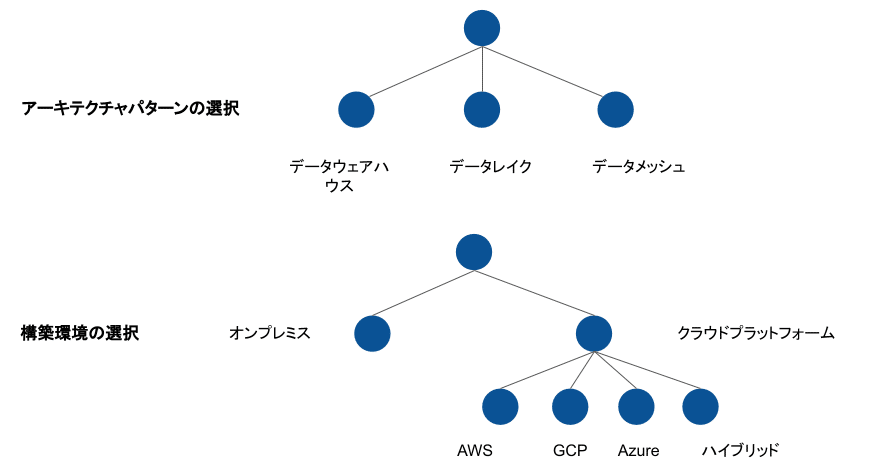 アーキテクチャパターンの選択

データウェアハウス

データレイク

データメッシュ

構築環境の選択

オンプレミス

クラウドプラットフォーム

AWS

GCP

Azure

ハイブリッド